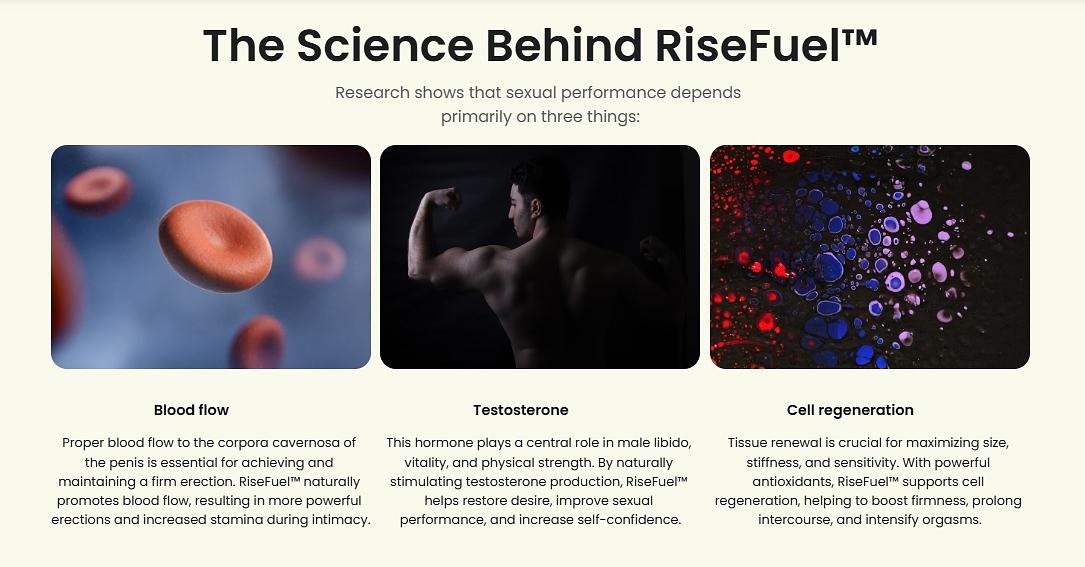 The Science Behind RiseFuel™

Research shows that sexual performance depends primarily on three things:

Blood flow

Proper blood flow to the corpora cavernosa of the penis is essential for achieving and maintaining a firm erection. RiseFuel™ naturally promotes blood flow, resulting in more powerful erections and increased stamina during intimacy.

Testosterone

This hormone plays a central role in male libido, vitality, and physical strength. By naturally stimulating testosterone production, RiseFuel™ helps restore desire, improve sexual performance, and increase self-confidence.

Cell regeneration

Tissue renewal is crucial for maximizing size, stiffness, and sensitivity. With powerful antioxidants, RiseFuel™ supports cell regeneration, helping to boost firmness, prolong intercourse, and intensify orgasms.